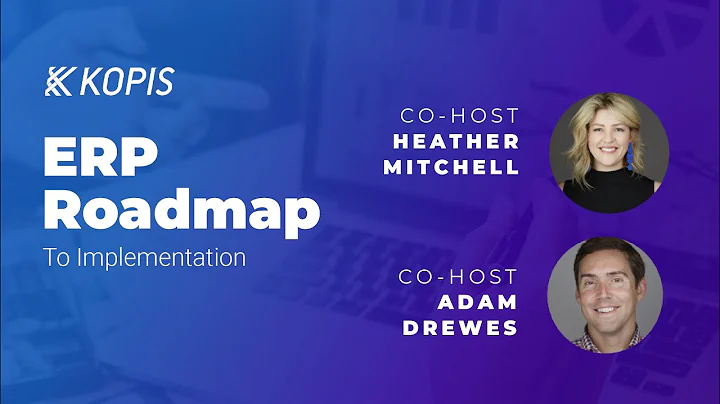 KOPIS

ERP Roadmap

To Implementation

CO-HOST
HEATHER MITCHELL

CO-HOST
ADAM DREWES